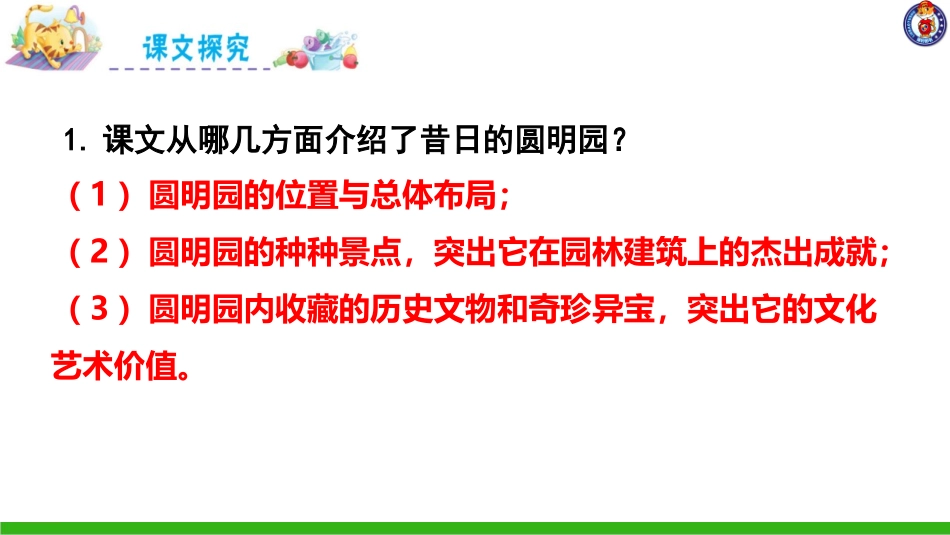 课文探究

1. 课文从哪几方面介绍了昔日的圆明园？

（1）圆明园的位置与总体布局；

（2）圆明园的种种景点，突出它在园林建筑上的杰出成就；

（3）圆明园内收藏的历史文物和奇珍异宝，突出它的文化艺术价值。